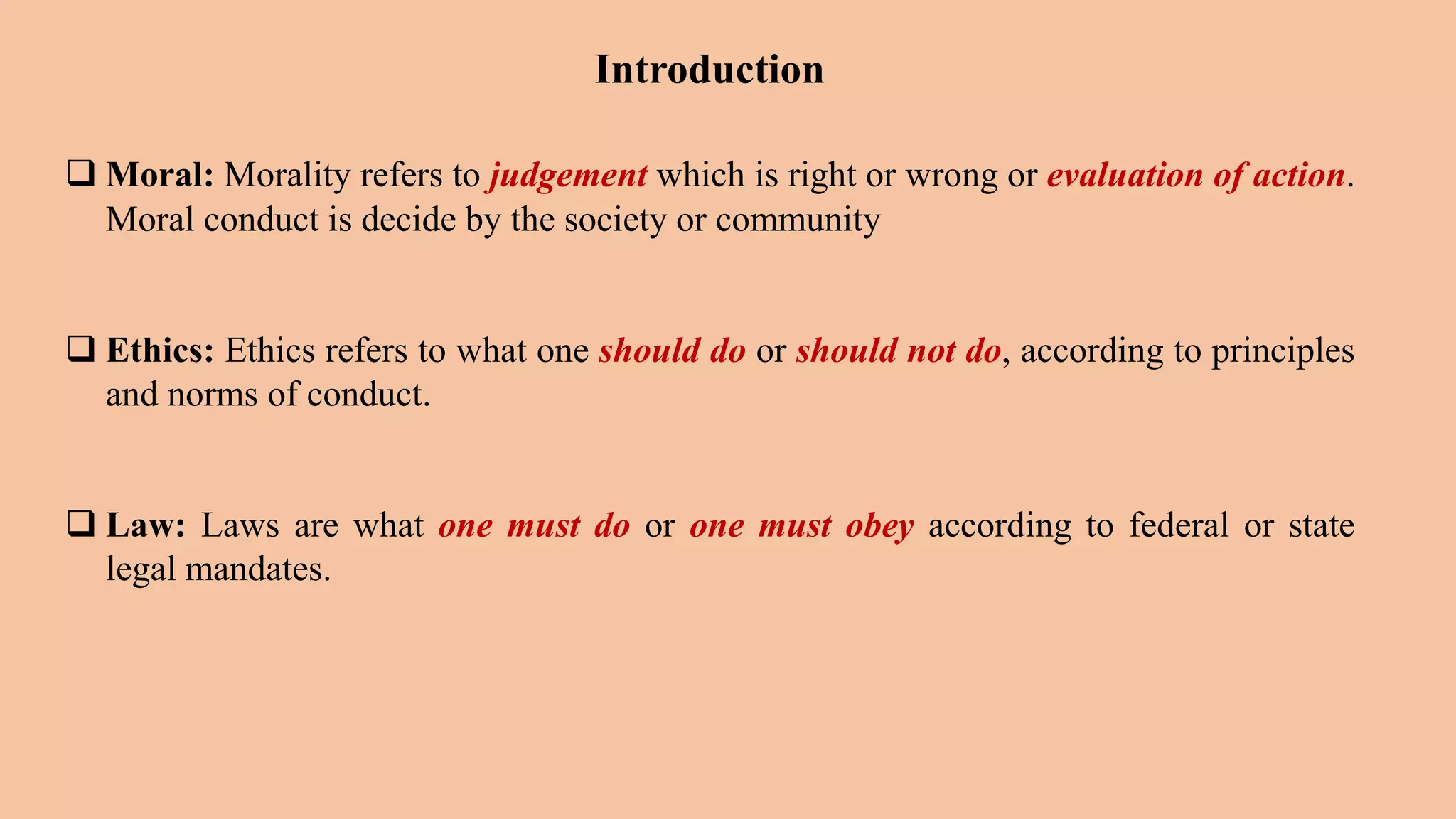 Introduction

❑ Moral: Morality refers to judgement which is right or wrong or evaluation of action. Moral conduct is decide by the society or community

❑ Ethics: Ethics refers to what one should do or should not do, according to principles and norms of conduct.

❑ Law: Laws are what one must do or one must obey according to federal or state legal mandates.